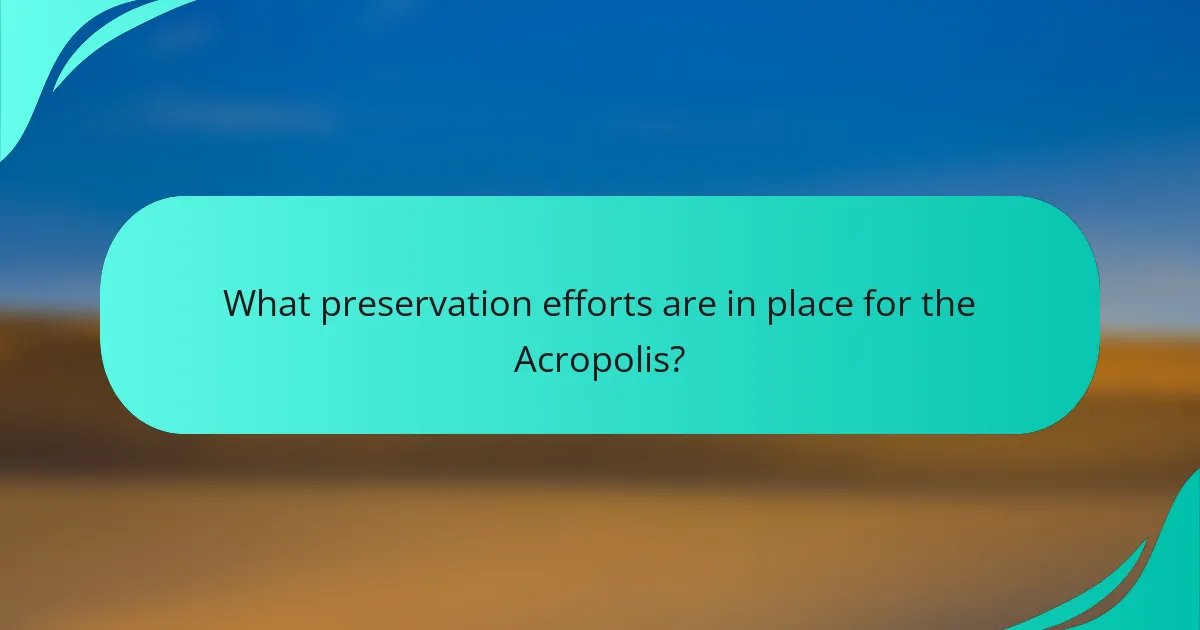 What preservation efforts are in place for the Acropolis?